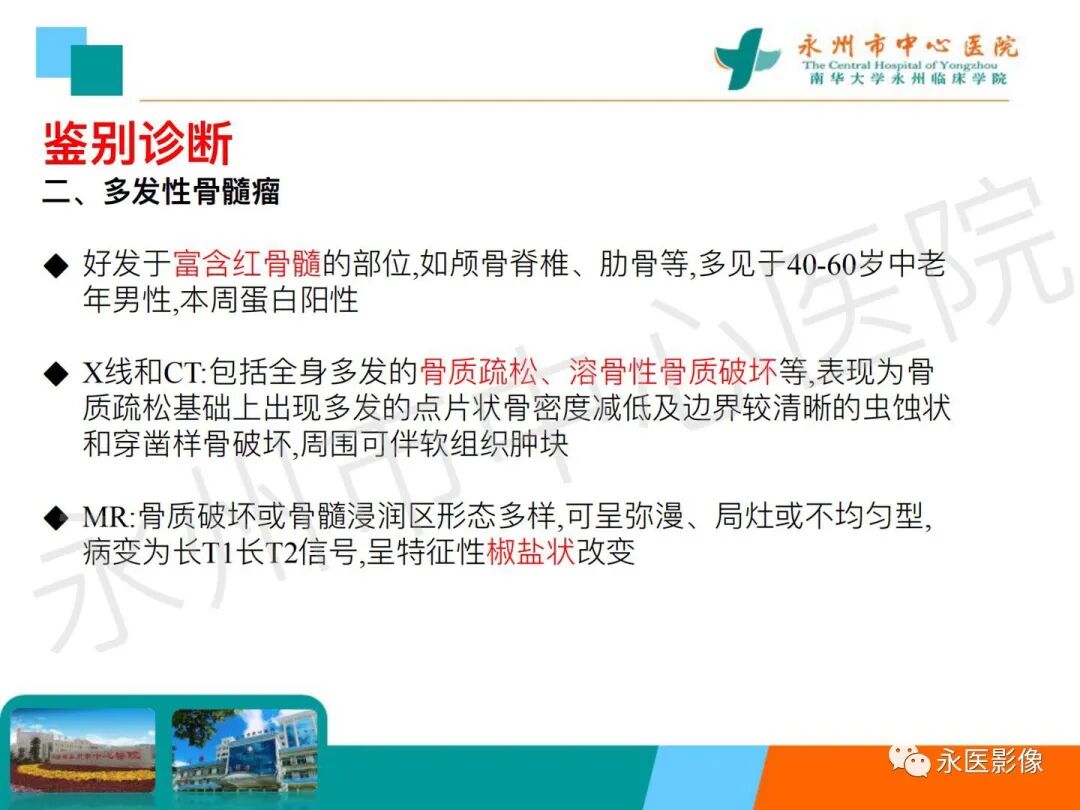 永州市中心医院
The Central Hospital of Yongzhou
南华大学永州临床学院

鉴别诊断
二、多发性骨髓瘤

◆ 好发于富含红骨髓的部位,如颅骨脊椎、肋骨等,多见于40-60岁中老年男性,本周蛋白阳性

◆ X线和CT:包括全身多发的骨质疏松、溶骨性骨质破坏等,表现为骨质疏松基础上出现多发的点片状骨密度减低及边界较清晰的虫蚀状和穿凿样骨破坏,周围可伴软组织肿块

◆ MR:骨质破坏或骨髓浸润区形态多样,可呈弥漫、局灶或不均匀型,病变为长T1长T2信号,呈特征性椒盐状改变

永州市中心医院

永医影像